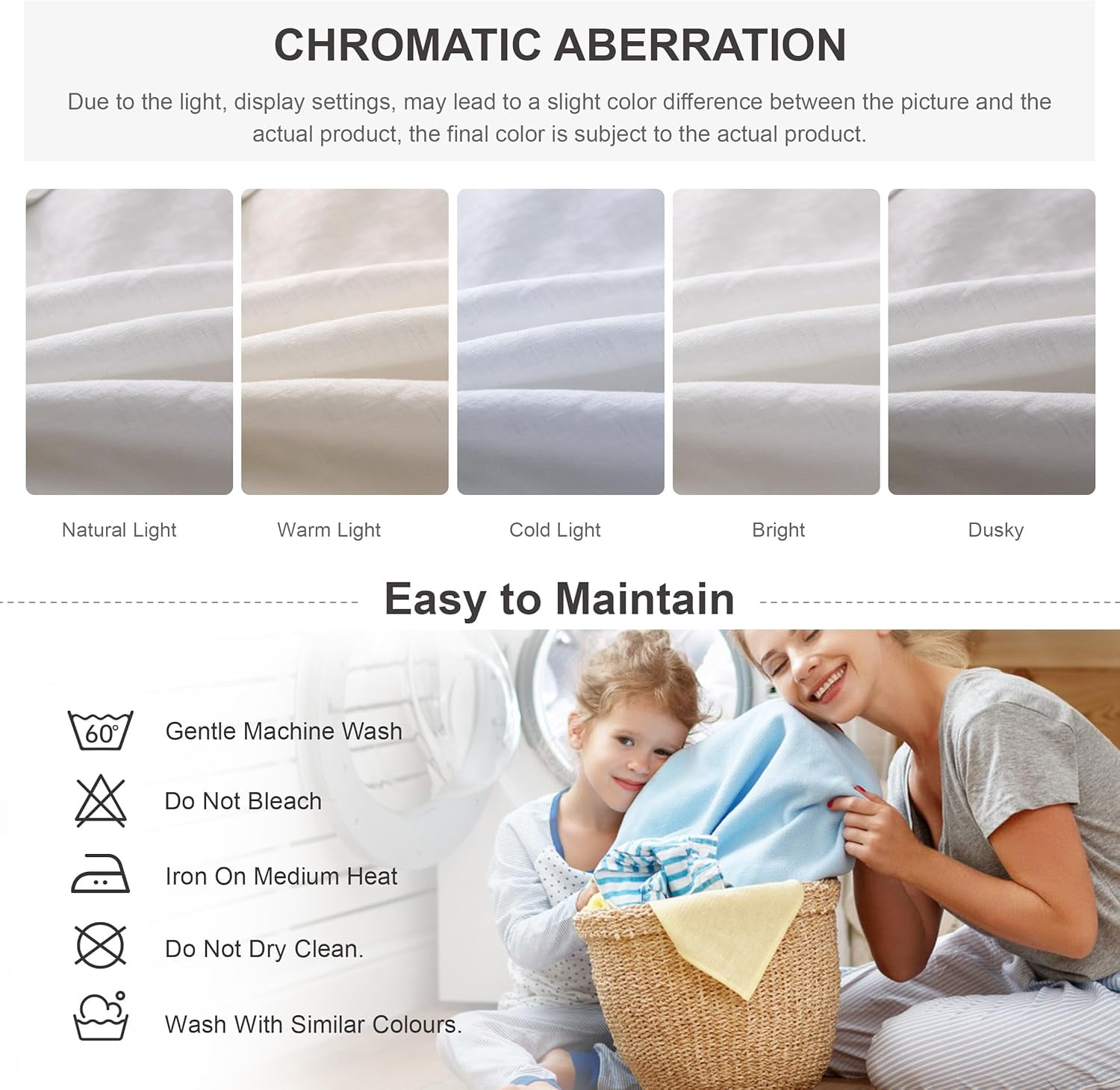 CHROMATIC ABERRATION

Due to the light, display settings, may lead to a slight color difference between the picture and the actual product, the final color is subject to the actual product.

Natural Light

Warm Light

Cold Light

Bright

Dusky

Easy to Maintain

60°

Gentle Machine Wash

Do Not Bleach

Iron On Medium Heat

Do Not Dry Clean.

Wash With Similar Colours.